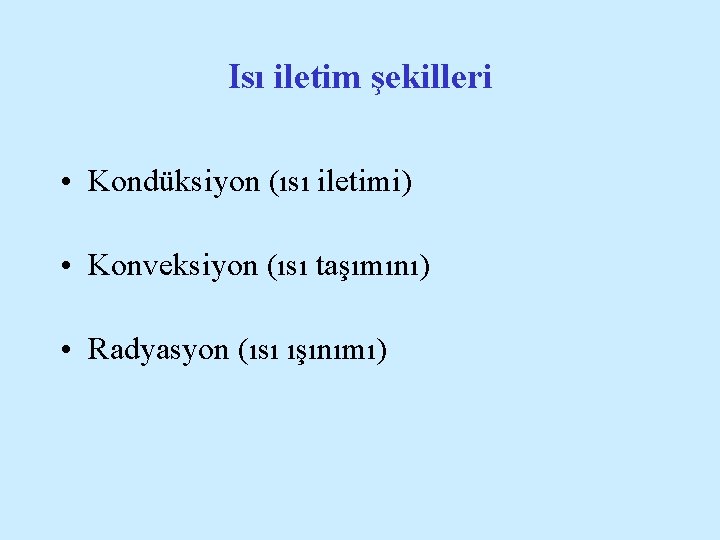 Isı iletim şekilleri

• Kondüksiyon (ısı iletimi)

• Konveksiyon (ısı taşımını)

• Radyasyon (ısı ışınımı)